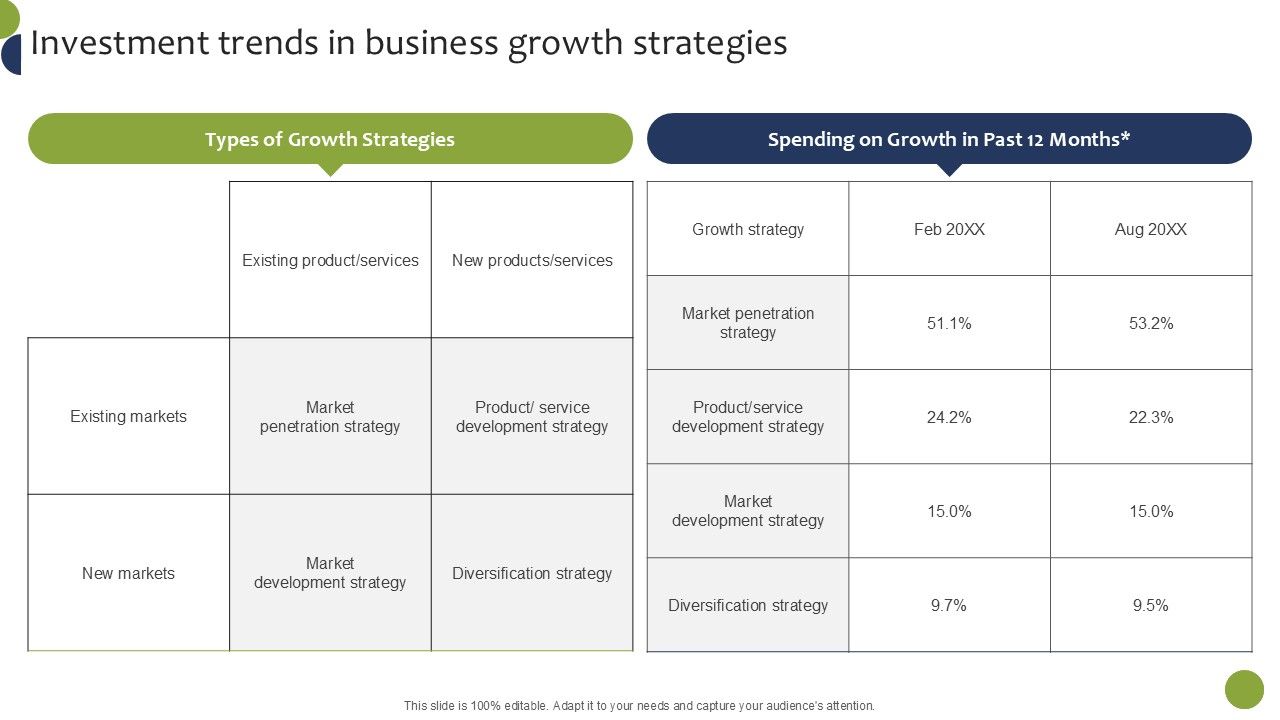 Investment trends in business growth strategies

Types of Growth Strategies

| | Existing product/services | New products/services |
|---|---|---|
| Existing markets | Market penetration strategy | Product/ service development strategy |
| New markets | Market development strategy | Diversification strategy |

Spending on Growth in Past 12 Months*

| Growth strategy | Feb 20XX | Aug 20XX |
|---|---|---|
| Market penetration strategy | 51.1% | 53.2% |
| Product/service development strategy | 24.2% | 22.3% |
| Market development strategy | 15.0% | 15.0% |
| Diversification strategy | 9.7% | 9.5% |

This slide is 100% editable. Adapt it to your needs and capture your audience's attention.